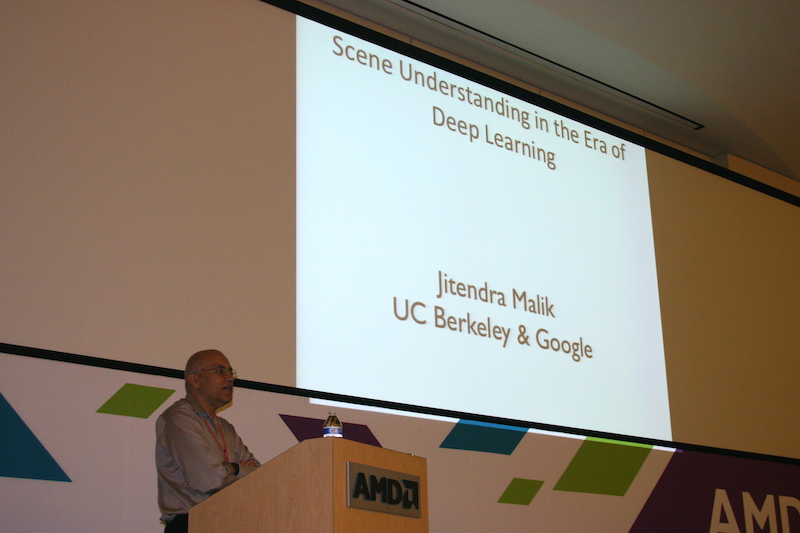 Scene Understanding in the Era of Deep Learning

Jitendra Malik
UC Berkeley & Google

AMD

AMD